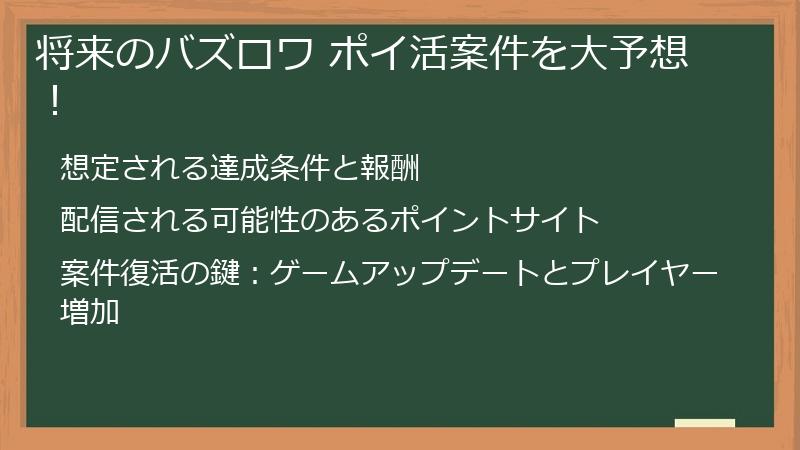 将来のバズロワ ポイ活案件を大予想！

想定される達成条件と報酬

配信される可能性のあるポイントサイト

案件復活の鍵：ゲームアップデートとプレイヤー増加